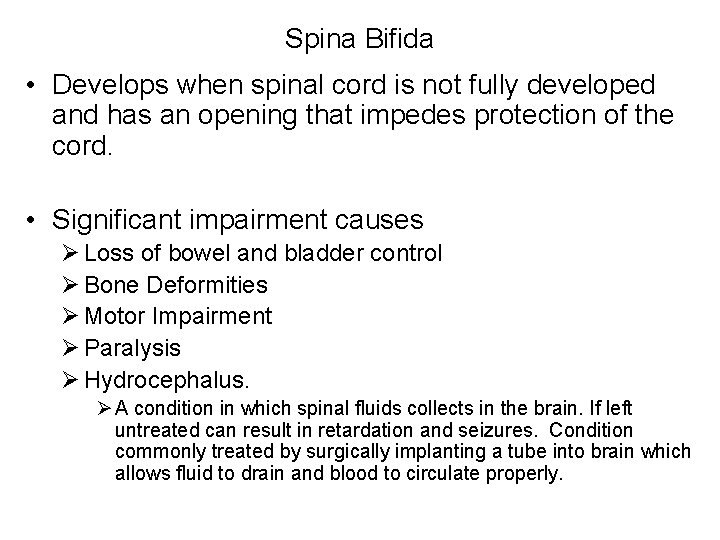 Spina Bifida

• Develops when spinal cord is not fully developed and has an opening that impedes protection of the cord.

• Significant impairment causes
➢ Loss of bowel and bladder control
➢ Bone Deformities
➢ Motor Impairment
➢ Paralysis
➢ Hydrocephalus.
➢ A condition in which spinal fluids collects in the brain. If left untreated can result in retardation and seizures. Condition commonly treated by surgically implanting a tube into brain which allows fluid to drain and blood to circulate properly.